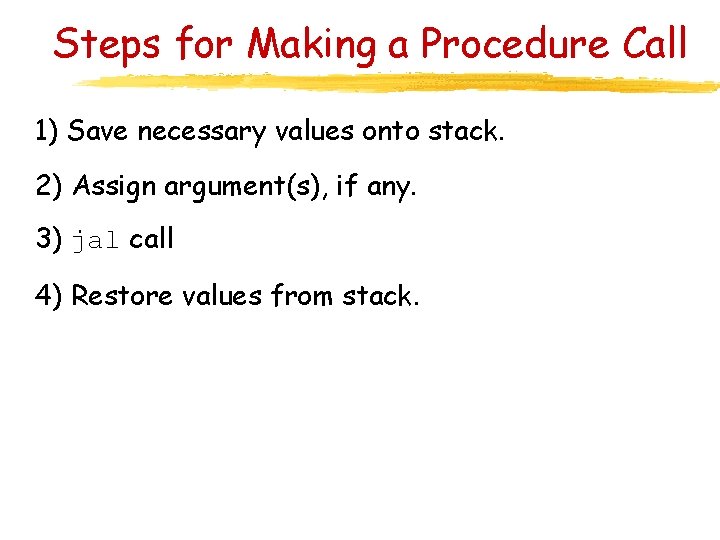 Steps for Making a Procedure Call

1) Save necessary values onto stack.

2) Assign argument(s), if any.

3) jal call

4) Restore values from stack.